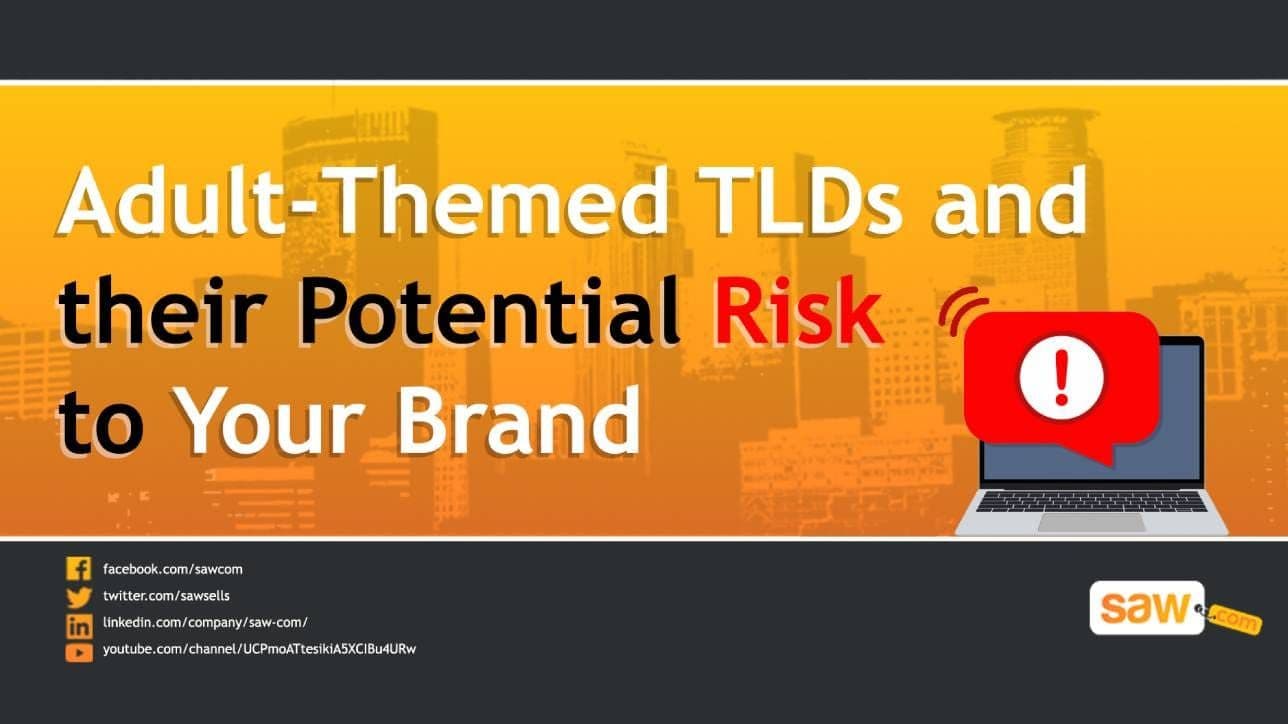 Adult-Themed TLDs and their Potential Risk to Your Brand

!

facebook.com/sawcom
twitter.com/sawsells
linkedin.com/company/saw-com/
youtube.com/channel/UCPmoATtesikiA5XCIBu4URw

saw .com